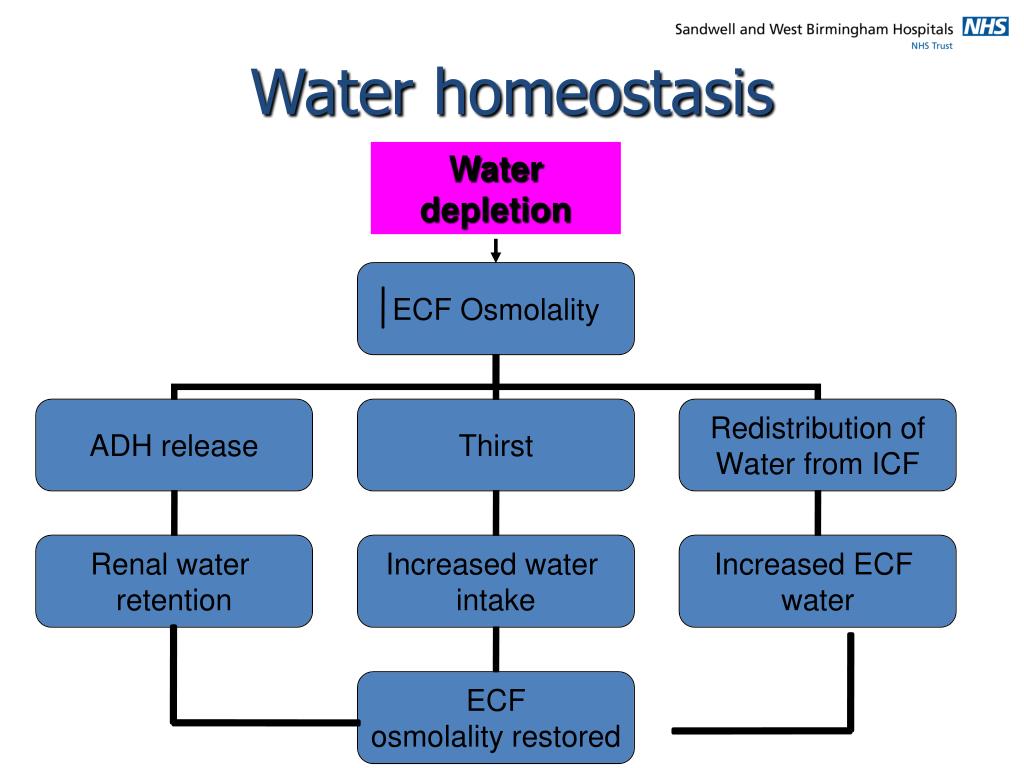 Sandwell and West Birmingham Hospitals NHS
NHS Trust

Water homeostasis

Water depletion

ECF Osmolality

ADH release

Thirst

Redistribution of Water from ICF

Renal water retention

Increased water intake

Increased ECF water

ECF osmolality restored